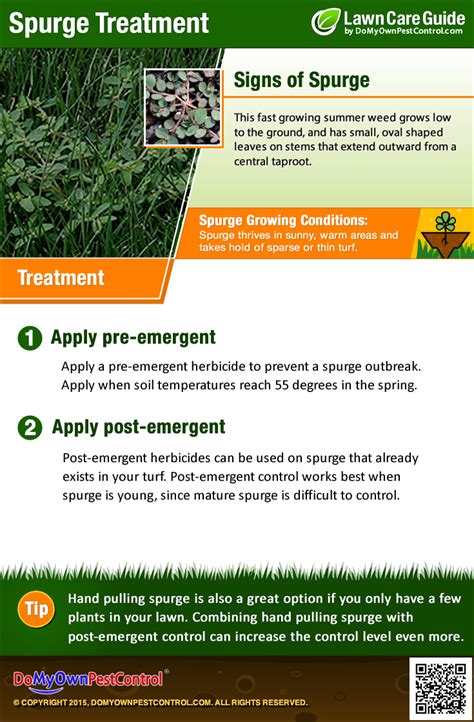 Spurge Treatment

Lawn Care Guide
by DoMyOwnPestControl.com

Signs of Spurge

This fast growing summer weed grows low to the ground, and has small, oval shaped leaves on stems that extend outward from a central taproot.

Spurge Growing Conditions:
Spurge thrives in sunny, warm areas and takes hold of sparse or thin turf.

Treatment

1 Apply pre-emergent

Apply a pre-emergent herbicide to prevent a spurge outbreak. Apply when soil temperatures reach 55 degrees in the spring.

2 Apply post-emergent

Post-emergent herbicides can be used on spurge that already exists in your turf. Post-emergent control works best when spurge is young, since mature spurge is difficult to control.

Tip

Hand pulling spurge is also a great option if you only have a few plants in your lawn. Combining hand pulling spurge with post-emergent control can increase the control level even more.

DoMyOwnPestControl®

© COPYRIGHT 2015, DOMYOWNPESTCONTROL.COM. ALL RIGHTS RESERVED.